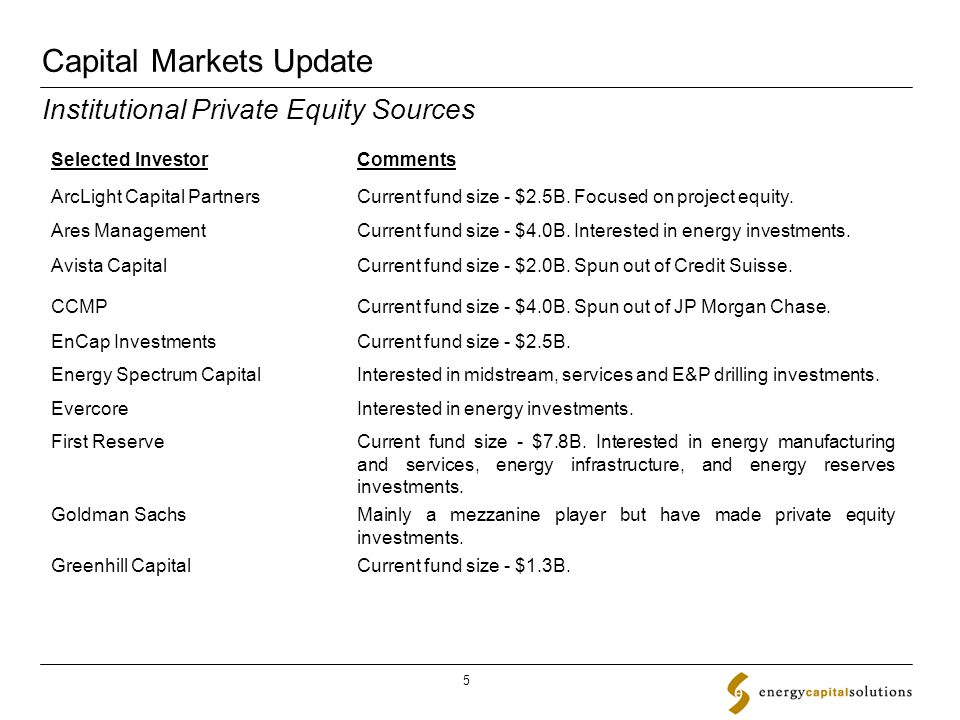 Capital Markets Update

Institutional Private Equity Sources

| Selected Investor | Comments |
|---|---|
| ArcLight Capital Partners | Current fund size - \$2.5B. Focused on project equity. |
| Ares Management | Current fund size - \$4.0B. Interested in energy investments. |
| Avista Capital | Current fund size - \$2.0B. Spun out of Credit Suisse. |
| CCMP | Current fund size - \$4.0B. Spun out of JP Morgan Chase. |
| EnCap Investments | Current fund size - \$2.5B. |
| Energy Spectrum Capital | Interested in midstream, services and E&P drilling investments. |
| Evercore | Interested in energy investments. |
| First Reserve | Current fund size - \$7.8B. Interested in energy manufacturing and services, energy infrastructure, and energy reserves investments. |
| Goldman Sachs | Mainly a mezzanine player but have made private equity investments. |
| Greenhill Capital | Current fund size - \$1.3B. |

5

energycapitalsolutions